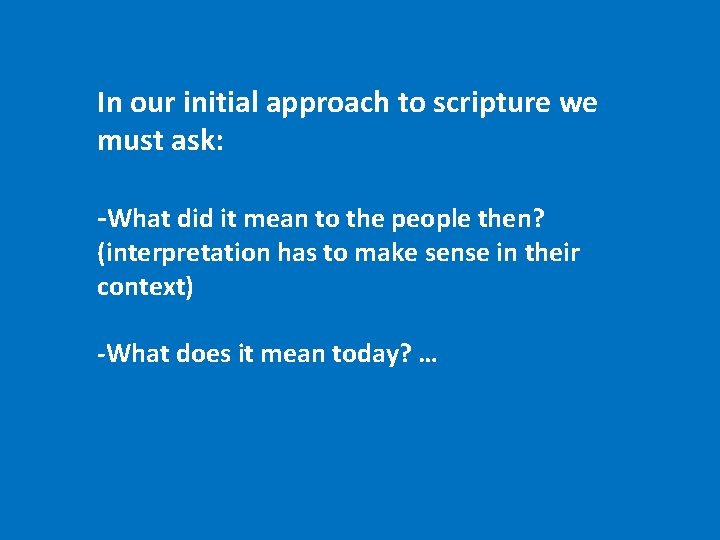 In our initial approach to scripture we must ask:

-What did it mean to the people then? (interpretation has to make sense in their context)

-What does it mean today? …